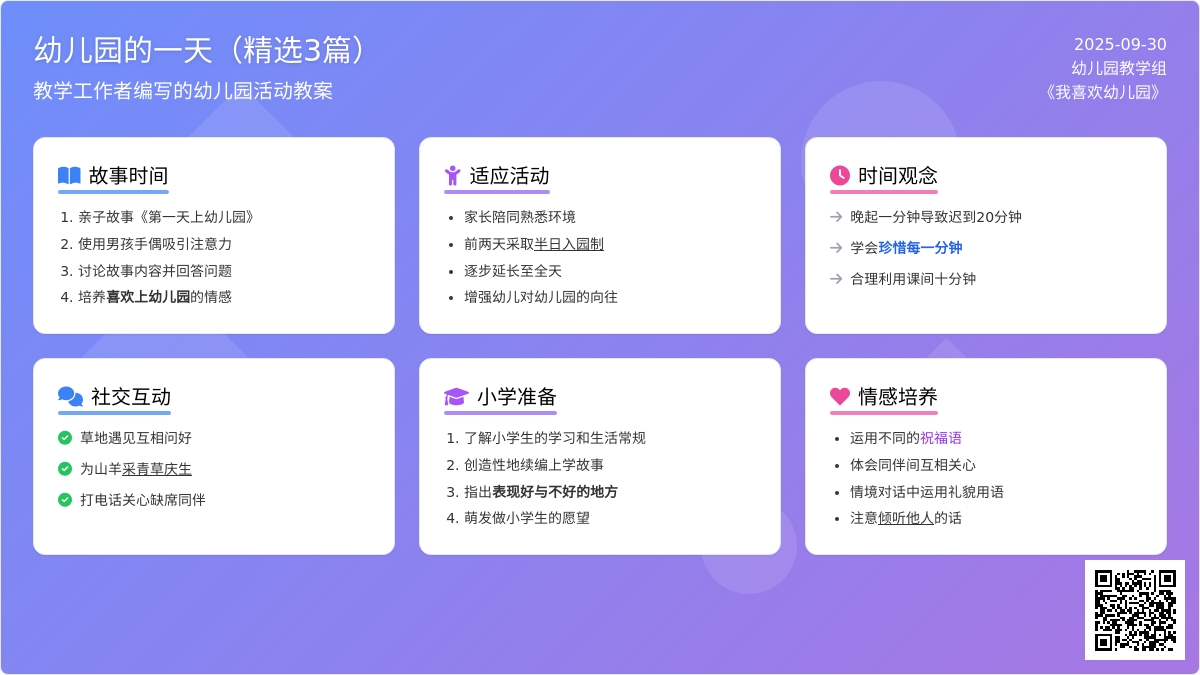 幼儿园的一天（精选3篇）
教学工作者编写的幼儿园活动教案

2025-09-30
幼儿园教学组
《我喜欢幼儿园》

故事时间
1. 亲子故事《第一天上幼儿园》
2. 使用男孩手偶吸引注意力
3. 讨论故事内容并回答问题
4. 培养喜欢上幼儿园的情感

适应活动
• 家长陪同熟悉环境
• 前两天采取半日入园制
• 逐步延长至全天
• 增强幼儿对幼儿园的向往

时间观念
→ 晚起一分钟导致迟到20分钟
→ 学会珍惜每一分钟
→ 合理利用课间十分钟

社交互动
草地遇见互相问好
为山羊采青草庆生
打电话关心缺席同伴

小学准备
1. 了解小学生的学习和生活常规
2. 创造性地续编上学故事
3. 指出表现好与不好的地方
4. 萌发做小学生的愿望

情感培养
• 运用不同的祝福语
• 体会同伴间互相关心
• 情境对话中运用礼貌用语
• 注意倾听他人的话